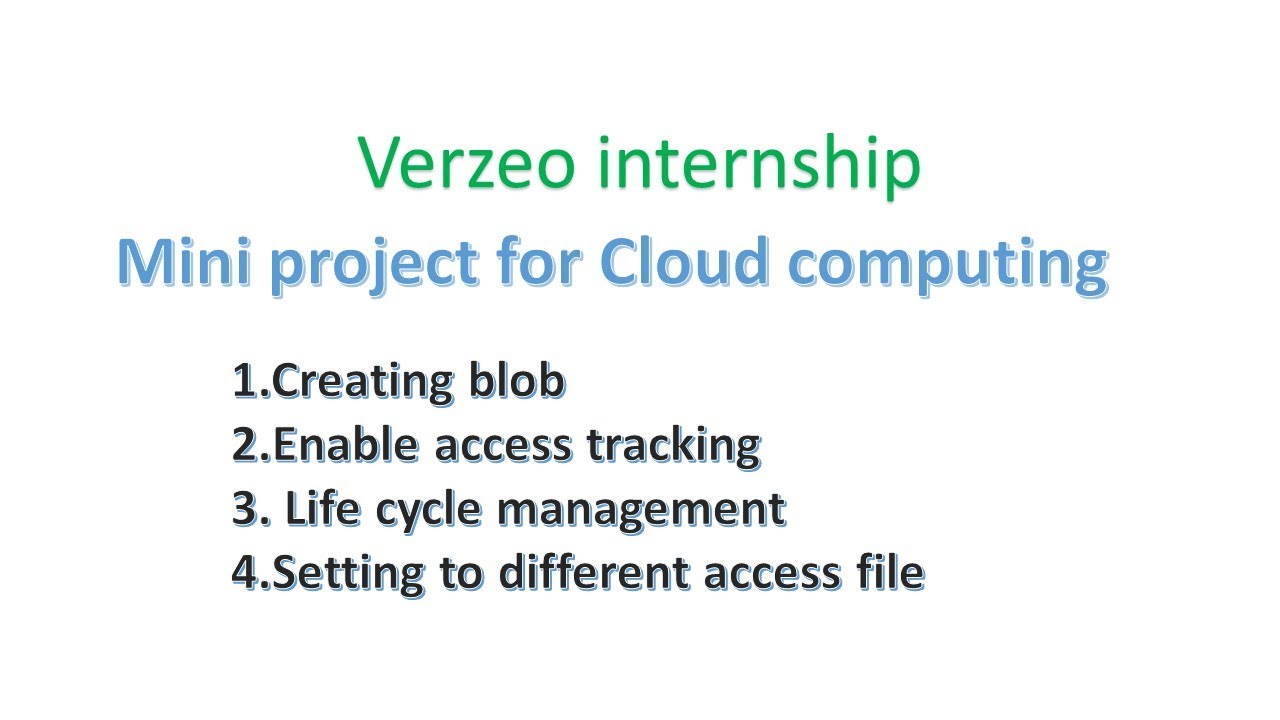 Verzeo internship

Mini project for Cloud computing

1.Creating blob
2.Enable access tracking
3. Life cycle management
4.Setting to different access file